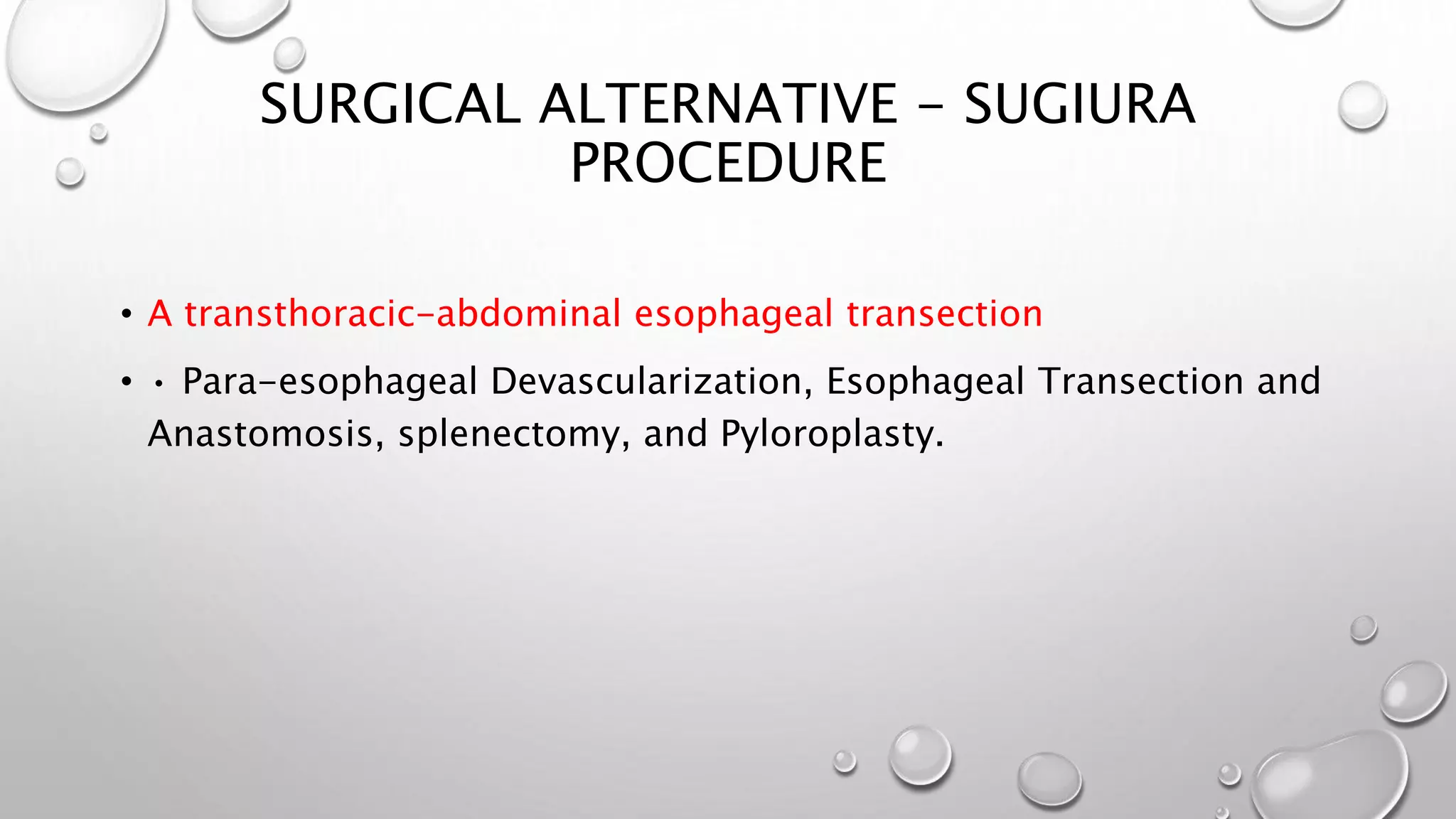 SURGICAL ALTERNATIVE – SUGIURA PROCEDURE

• A transthoracic-abdominal esophageal transection

• • Para-esophageal Devascularization, Esophageal Transection and Anastomosis, splenectomy, and Pyloroplasty.